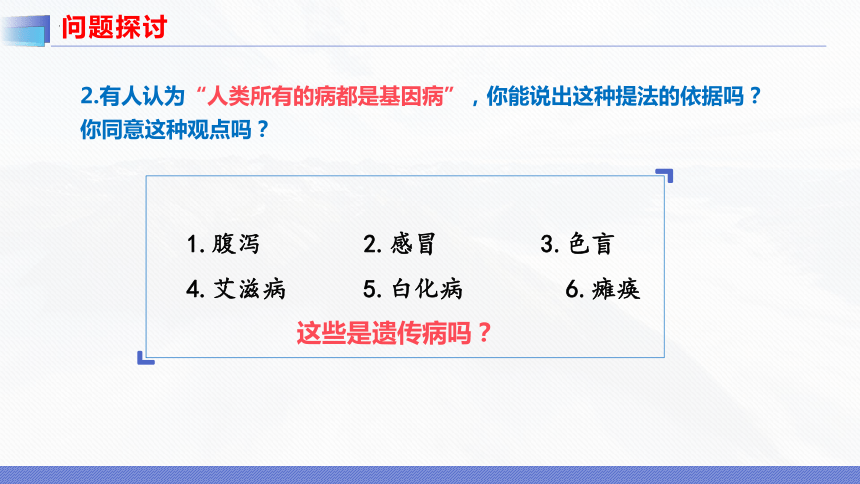 问题探讨

2.有人认为“人类所有的病都是基因病”，你能说出这种提法的依据吗？你同意这种观点吗？

1. 腹泻　2. 感冒　3. 色盲

4. 艾滋病　5. 白化病　6. 瘫痪

这些是遗传病吗？